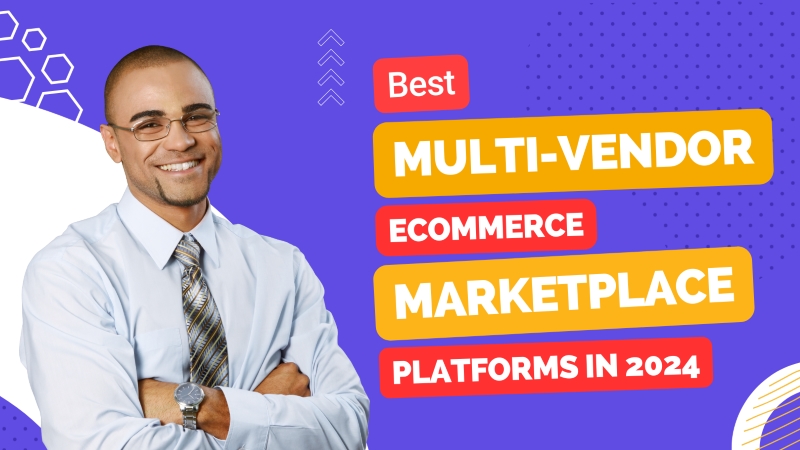 Best
MULTI-VENDOR
ECOMMERCE
MARKETPLACE
PLATFORMS IN 2024